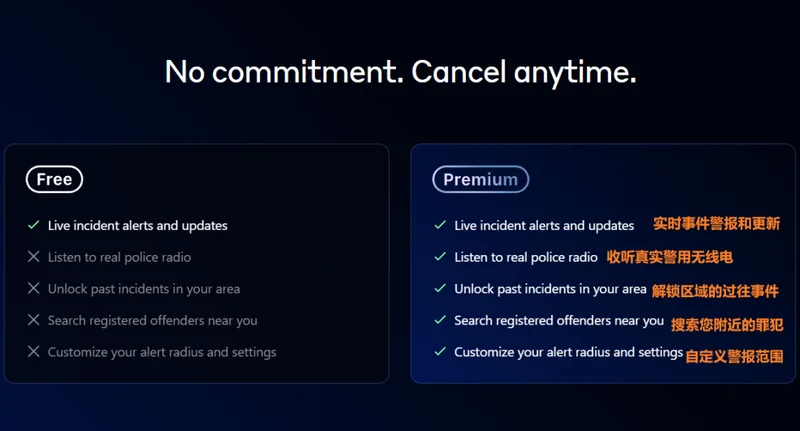 No commitment. Cancel anytime.

Free

✓ Live incident alerts and updates
✕ Listen to real police radio
✕ Unlock past incidents in your area
✕ Search registered offenders near you
✕ Customize your alert radius and settings

Premium

✓ Live incident alerts and updates 实时事件警报和更新
✓ Listen to real police radio 收听真实警用无线电
✓ Unlock past incidents in your area 解锁区域的过往事件
✓ Search registered offenders near you 搜索您附近的罪犯
✓ Customize your alert radius and settings 自定义警报范围